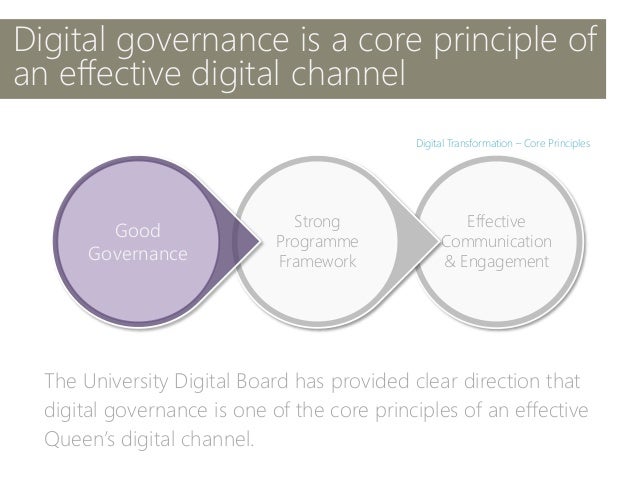 Digital governance is a core principle of an effective digital channel

Digital Transformation – Core Principles

Good Governance

Strong Programme Framework

Effective Communication & Engagement

The University Digital Board has provided clear direction that digital governance is one of the core principles of an effective Queen's digital channel.